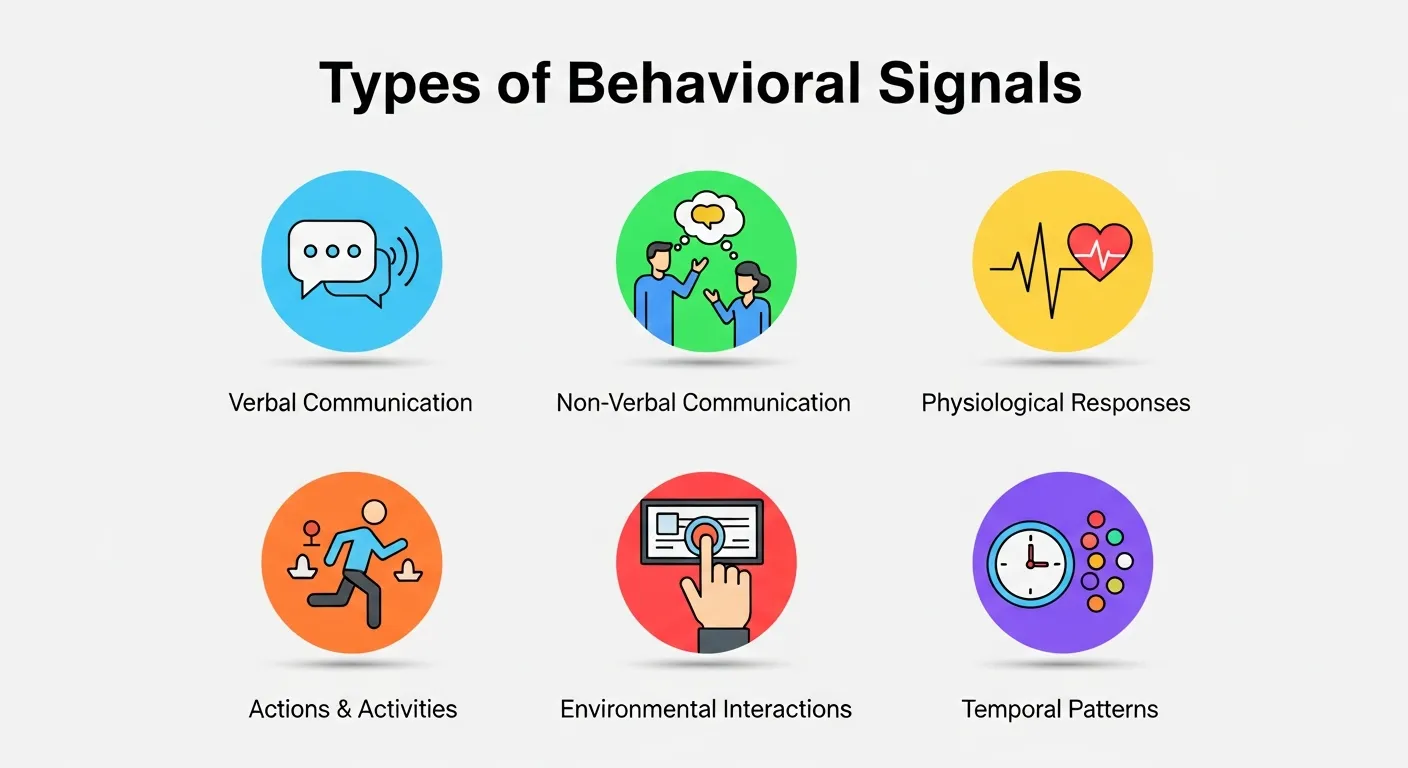 Types of Behavioral Signals

Verbal Communication

Non-Verbal Communication

Physiological Responses

Actions & Activities

Environmental Interactions

Temporal Patterns